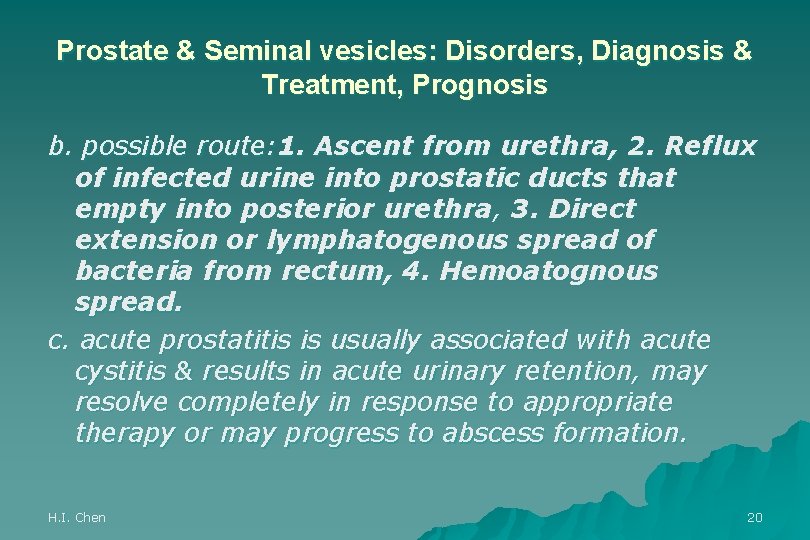 Prostate & Seminal vesicles: Disorders, Diagnosis & Treatment, Prognosis

b. possible route:1. Ascent from urethra, 2. Reflux of infected urine into prostatic ducts that empty into posterior urethra, 3. Direct extension or lymphatogenous spread of bacteria from rectum, 4. Hemoatognous spread.

c. acute prostatitis is usually associated with acute cystitis & results in acute urinary retention, may resolve completely in response to appropriate therapy or may progress to abscess formation.

H.I. Chen

20